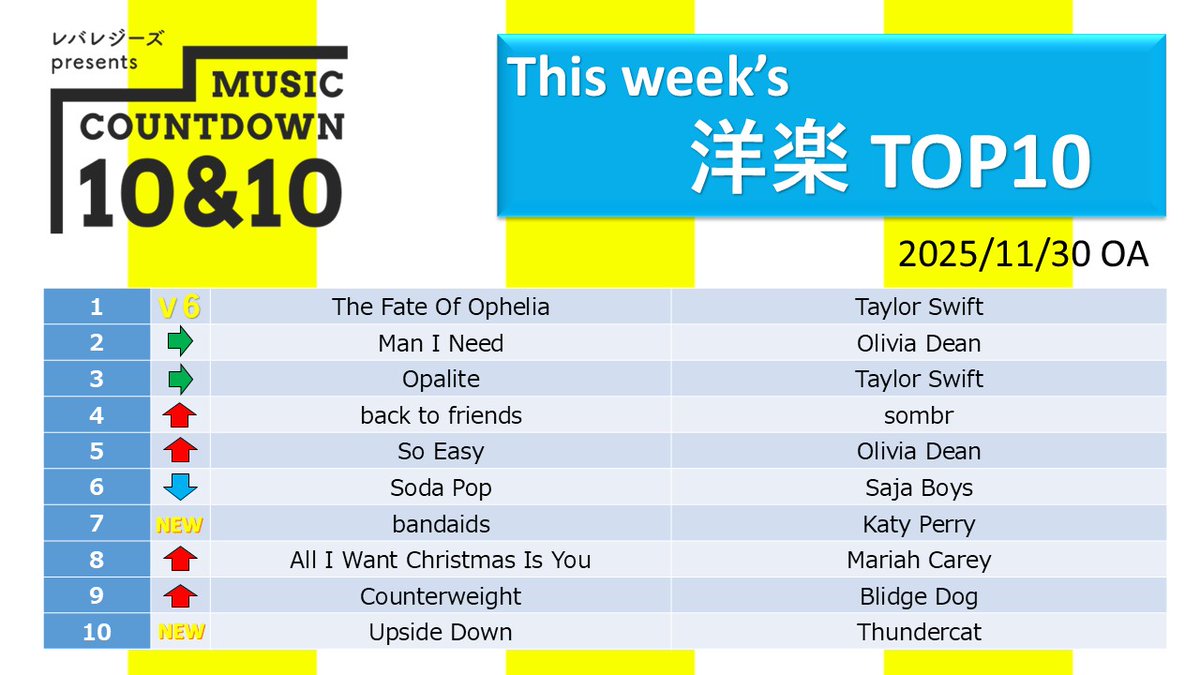 レバレジーズ presents
MUSIC COUNTDOWN 10&10

This week's
洋楽 TOP10

2025/11/30 OA

| 1 | V6 | The Fate Of Ophelia | Taylor Swift |
|---|---|---|---|
| 2 | | Man I Need | Olivia Dean |
| 3 | | Opalite | Taylor Swift |
| 4 | | back to friends | sombr |
| 5 | | So Easy | Olivia Dean |
| 6 | | Soda Pop | Saja Boys |
| 7 | NEW | bandaids | Katy Perry |
| 8 | | All I Want Christmas Is You | Mariah Carey |
| 9 | | Counterweight | Blidge Dog |
| 10 | NEW | Upside Down | Thundercat |